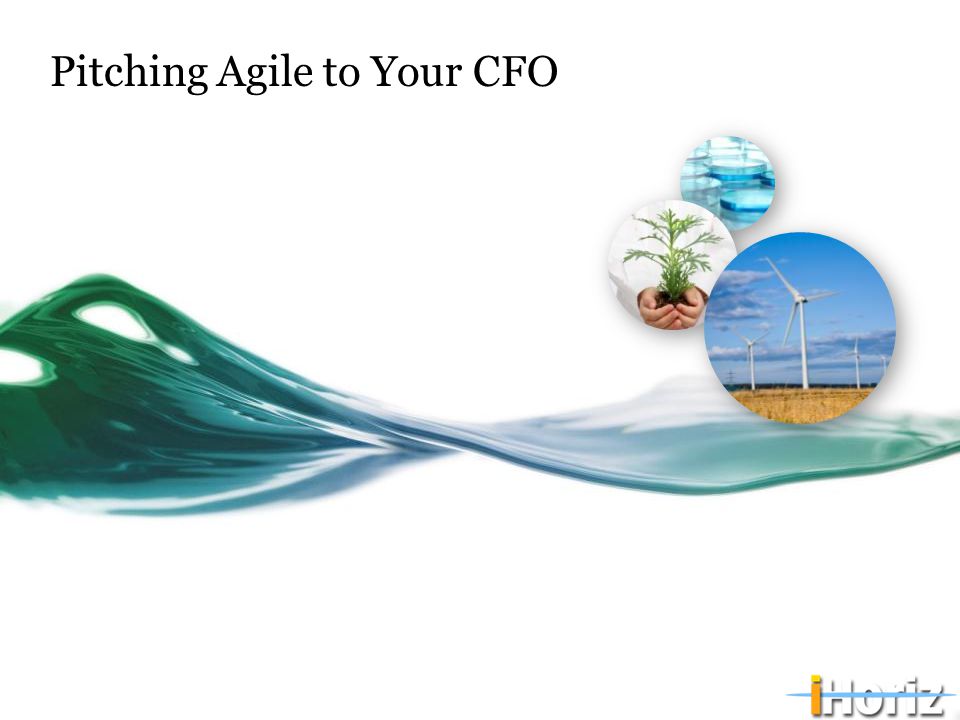 Pitching Agile to Your CFO

iHoriz